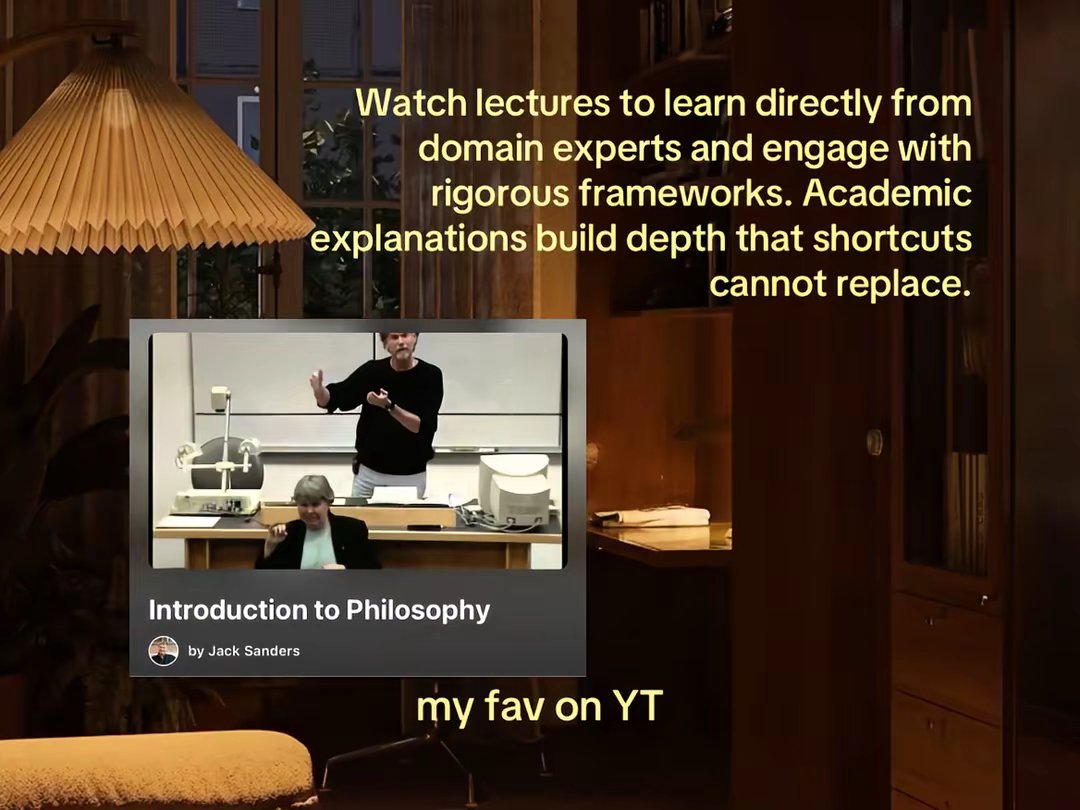 Watch lectures to learn directly from domain experts and engage with rigorous frameworks. Academic explanations build depth that shortcuts cannot replace.

Introduction to Philosophy

by Jack Sanders

my fav on YT